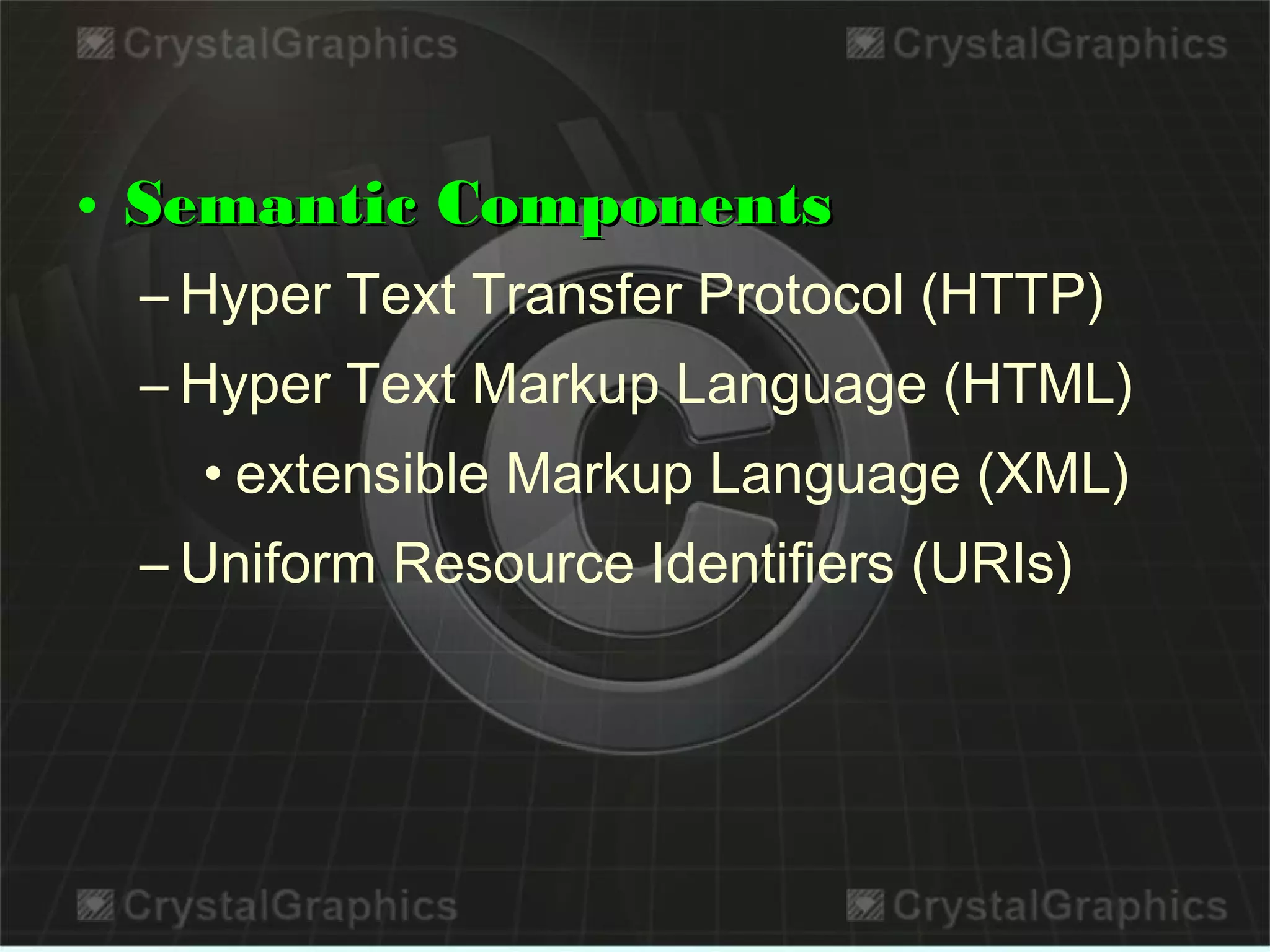 CrystalGraphics CrystalGraphics

• Semantic Components

– Hyper Text Transfer Protocol (HTTP)

– Hyper Text Markup Language (HTML)

• extensible Markup Language (XML)

– Uniform Resource Identifiers (URIs)

CrystalGraphics CrystalGraphics